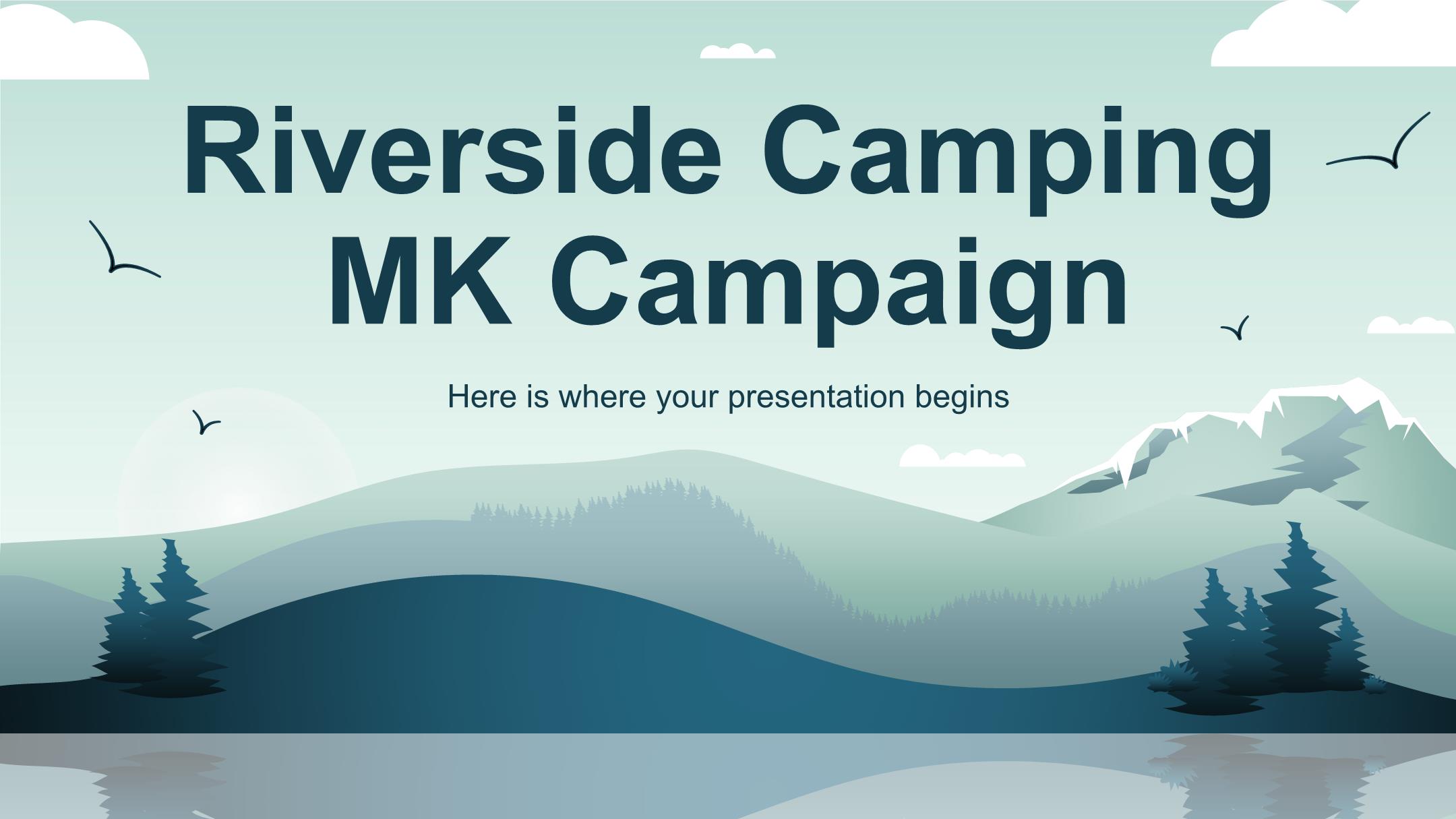 Riverside Camping MK Campaign

Here is where your presentation begins